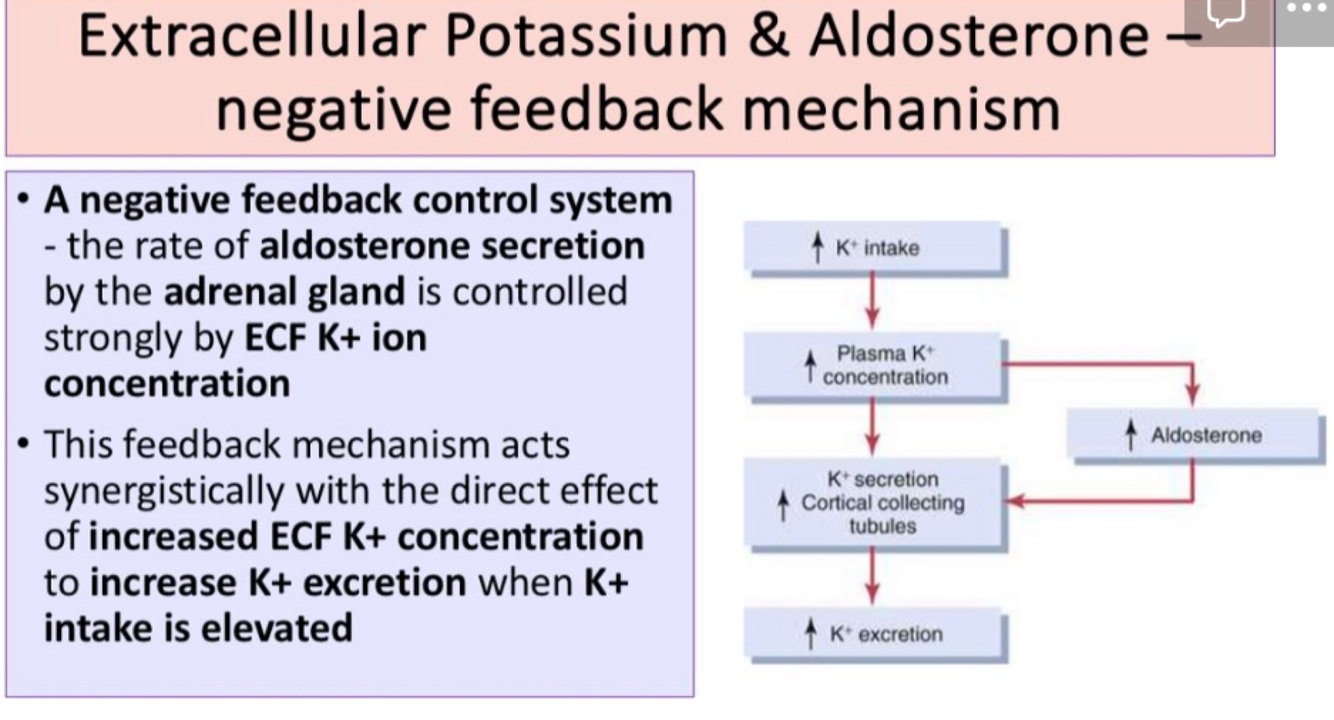 Extracellular Potassium & Aldosterone – negative feedback mechanism

• A negative feedback control system - the rate of aldosterone secretion by the adrenal gland is controlled strongly by ECF K+ ion concentration

• This feedback mechanism acts synergistically with the direct effect of increased ECF K+ concentration to increase K+ excretion when K+ intake is elevated

↑ $K^+$ intake

↑ Plasma $K^+$ concentration

↑ Aldosterone

↑ $K^+$ secretion Cortical collecting tubules

↑ $K^+$ excretion